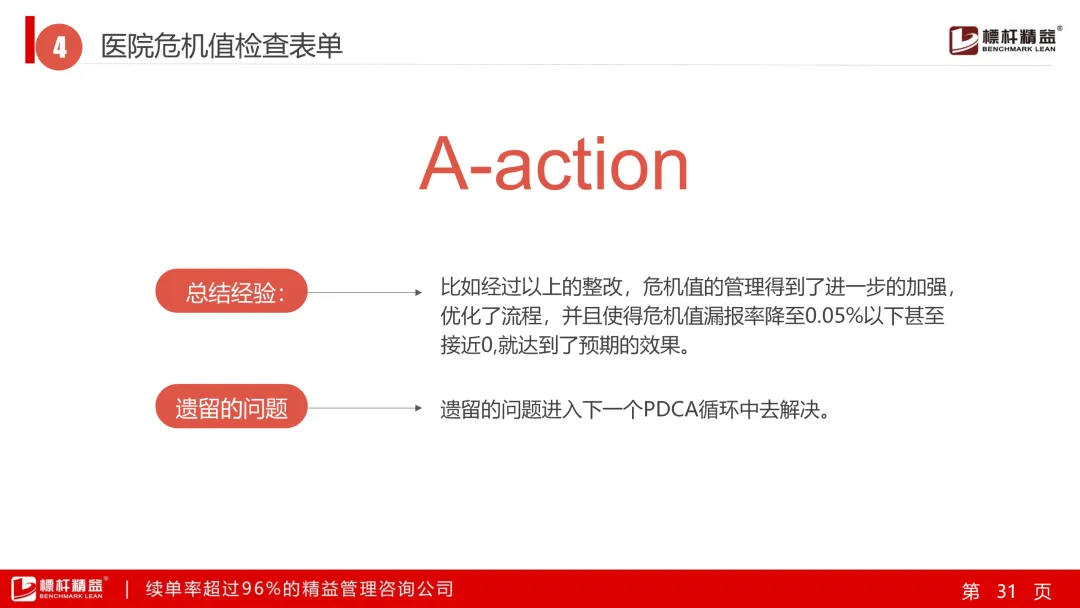 4 医院危机值检查表单

标杆精益®
BENCHMARK LEAN

A-action

总结经验：

比如经过以上的整改，危机值的管理得到了进一步的加强，优化了流程，并且使得危机值漏报率降至0.05%以下甚至接近0,就达到了预期的效果。

遗留的问题

遗留的问题进入下一个PDCA循环中去解决。

标杆精益®
BENCHMARK LEAN

| 续单率超过96%的精益管理咨询公司

第 31 页